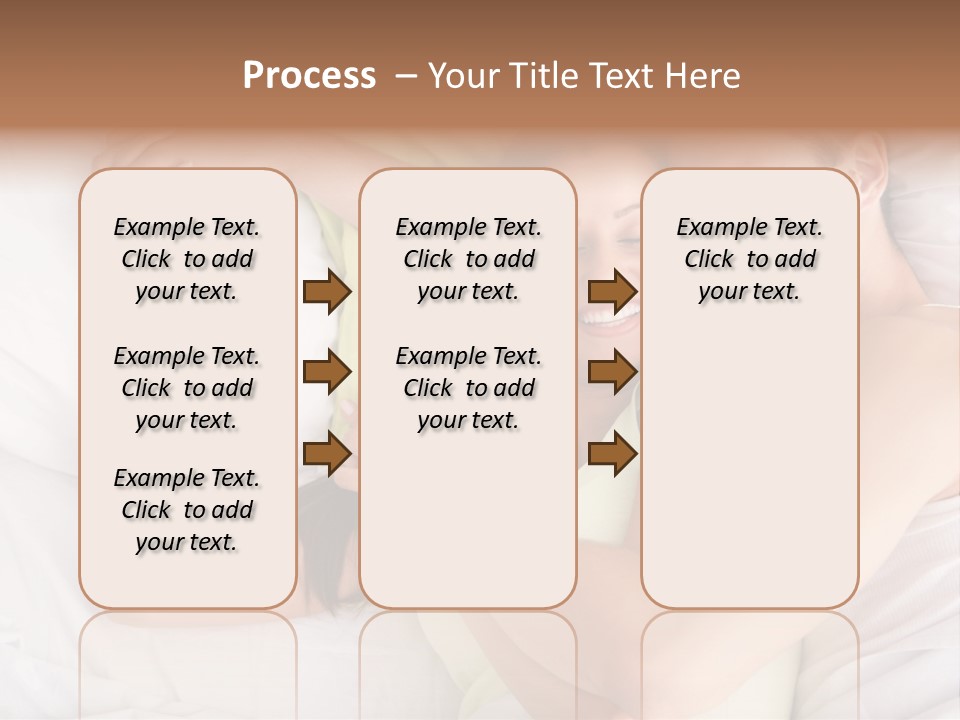 Process – Your Title Text Here

Example Text. Click to add your text.

Example Text. Click to add your text.

Example Text. Click to add your text.

Example Text. Click to add your text.

Example Text. Click to add your text.

Example Text. Click to add your text.